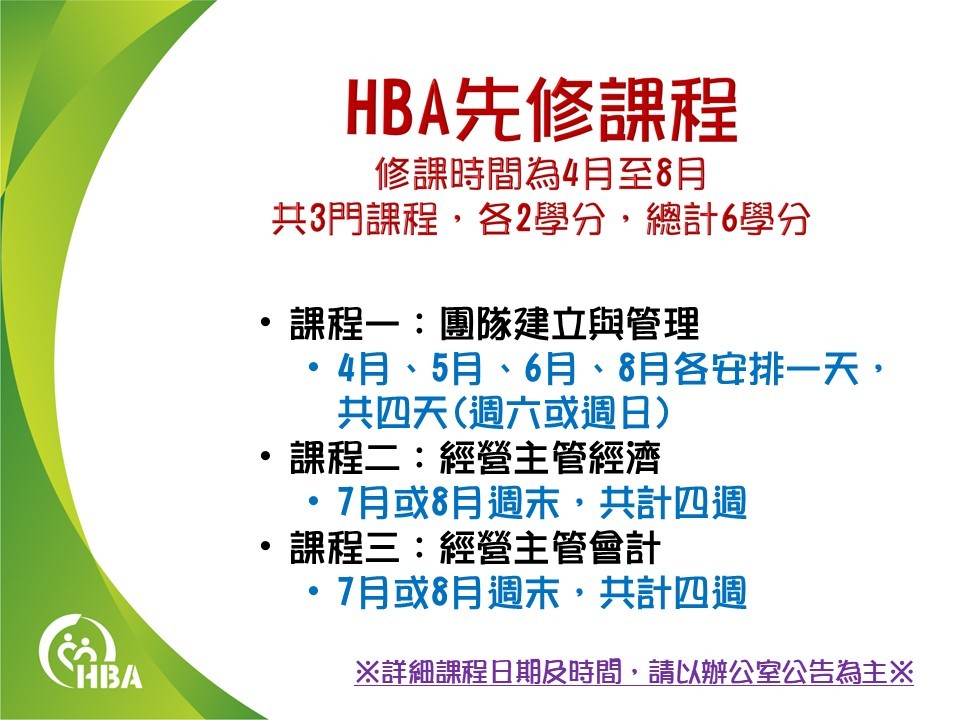 HBA先修課程
修課時間為4月至8月
共3門課程，各2學分，總計6學分

• 課程一：團隊建立與管理
  • 4月、5月、6月、8月各安排一天，共四天(週六或週日)
• 課程二：經營主管經濟
  • 7月或8月週末，共計四週
• 課程三：經營主管會計
  • 7月或8月週末，共計四週

HBA

※詳細課程日期及時間，請以辦公室公告為主※